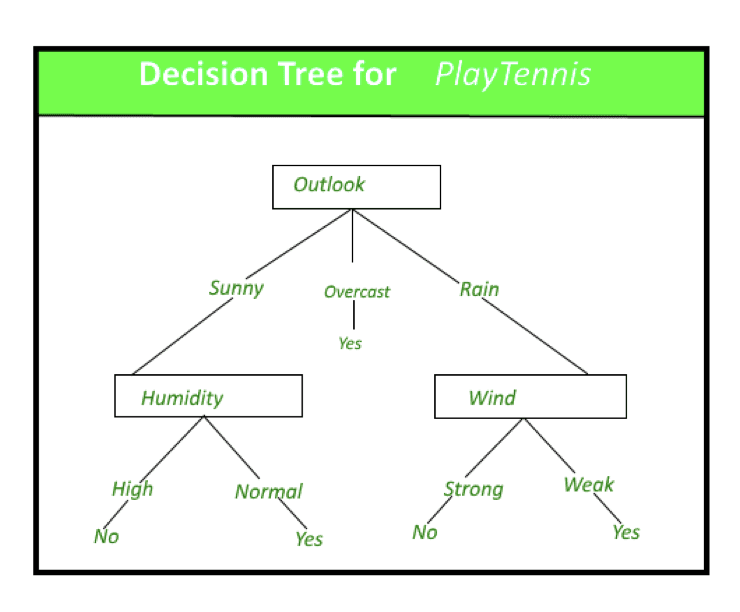 Decision Tree for PlayTennis

Outlook

Sunny

Overcast

Rain

Yes

Humidity

Wind

High

Normal

Strong

Weak

No

Yes

No

Yes